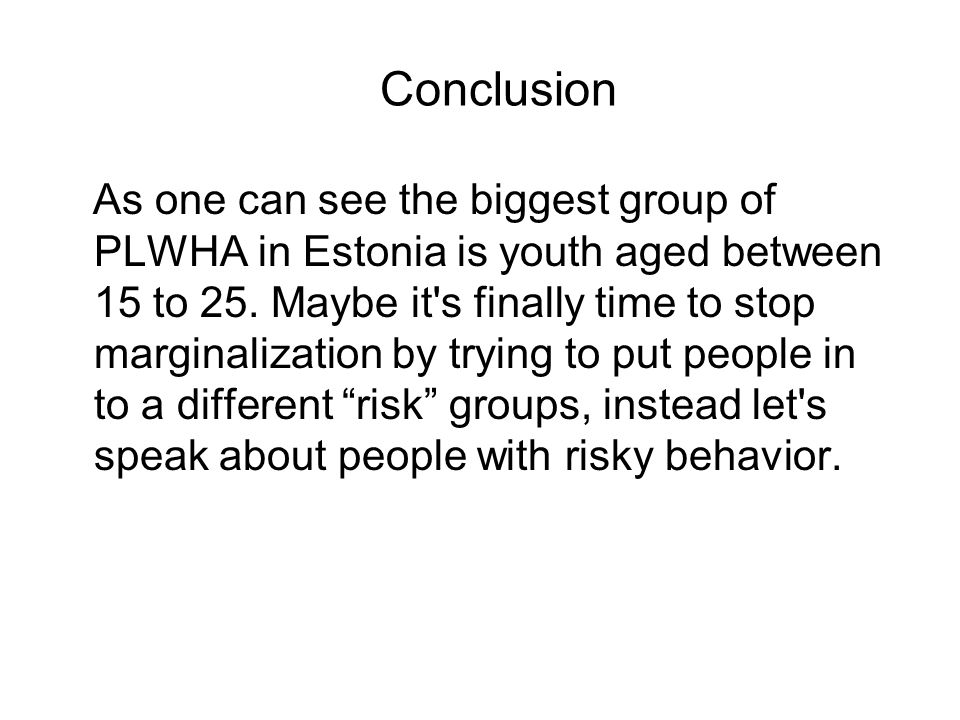 Conclusion

As one can see the biggest group of PLWHA in Estonia is youth aged between 15 to 25. Maybe it's finally time to stop marginalization by trying to put people in to a different “risk” groups, instead let's speak about people with risky behavior.